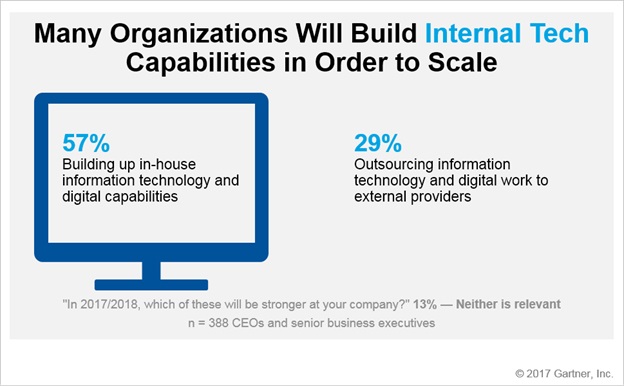 Many Organizations Will Build Internal Tech Capabilities in Order to Scale

57%
Building up in-house information technology and digital capabilities

29%
Outsourcing information technology and digital work to external providers

"In 2017/2018, which of these will be stronger at your company?" 13% — Neither is relevant
n = 388 CEOs and senior business executives

© 2017 Gartner, Inc.